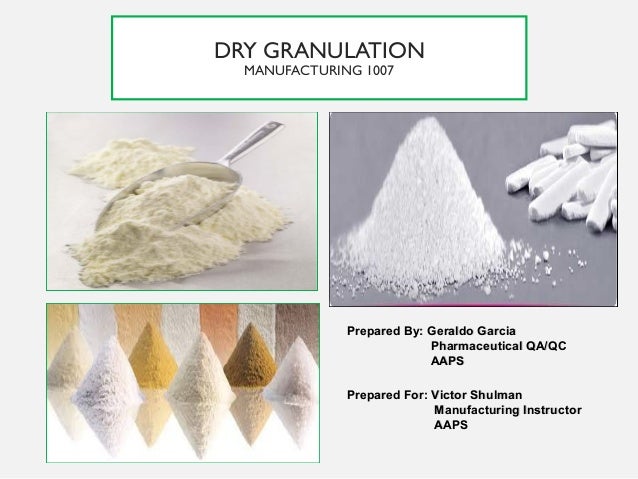 DRY GRANULATION
MANUFACTURING 1007

Prepared By: Geraldo Garcia
Pharmaceutical QA/QC
AAPS

Prepared For: Victor Shulman
Manufacturing Instructor
AAPS